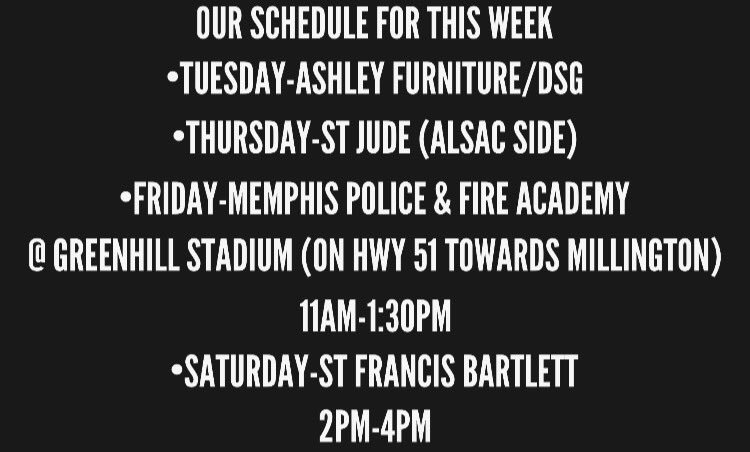 OUR SCHEDULE FOR THIS WEEK
•TUESDAY-ASHLEY FURNITURE/DSG
•THURSDAY-ST JUDE (ALSAC SIDE)
•FRIDAY-MEMPHIS POLICE & FIRE ACADEMY
@ GREENHILL STADIUM (ON HWY 51 TOWARDS MILLINGTON)
11AM-1:30PM
•SATURDAY-ST FRANCIS BARTLETT
2PM-4PM